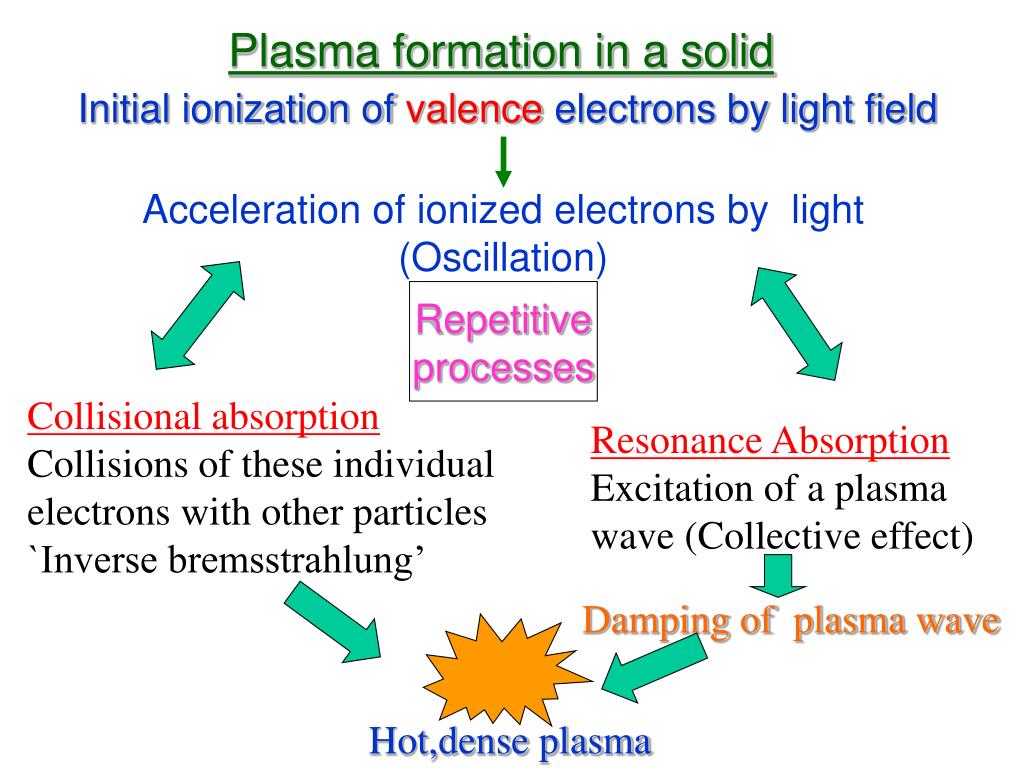 Plasma formation in a solid

Initial ionization of valence electrons by light field

Acceleration of ionized electrons by light (Oscillation)

Repetitive processes

Collisional absorption
Collisions of these individual electrons with other particles `Inverse bremsstrahlung'

Resonance Absorption
Excitation of a plasma wave (Collective effect)

Damping of plasma wave

Hot,dense plasma